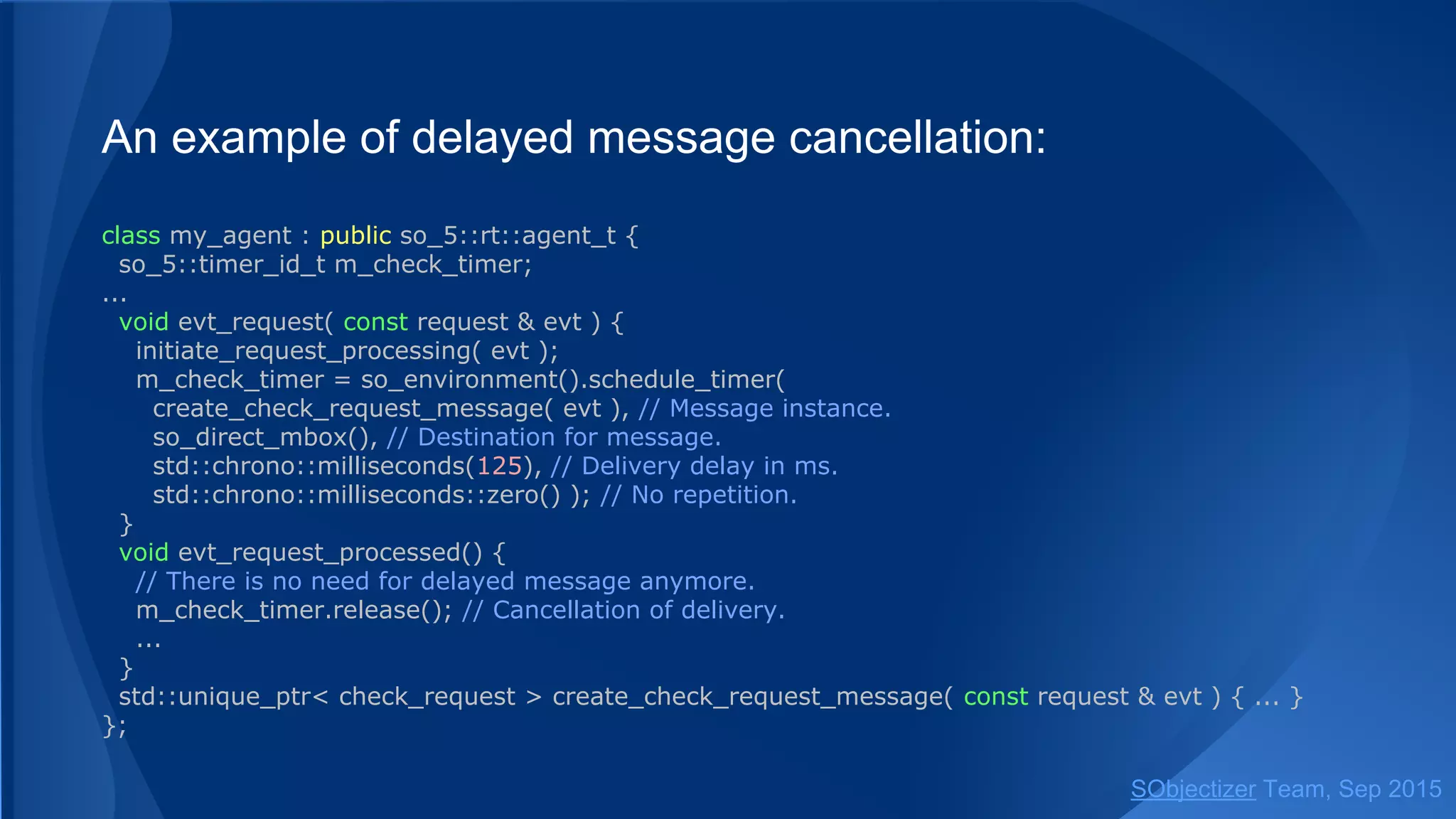 An example of delayed message cancellation:

class my_agent : public so_5::rt::agent_t {
  so_5::timer_id_t m_check_timer;
...
  void evt_request( const request & evt ) {
    initiate_request_processing( evt );
    m_check_timer = so_environment().schedule_timer(
      create_check_request_message( evt ), // Message instance.
      so_direct_mbox(), // Destination for message.
      std::chrono::milliseconds(125), // Delivery delay in ms.
      std::chrono::milliseconds::zero() ); // No repetition.
  }
  void evt_request_processed() {
    // There is no need for delayed message anymore.
    m_check_timer.release(); // Cancellation of delivery.
    ...
  }
  std::unique_ptr< check_request > create_check_request_message( const request & evt ) { ... }
};

SObjectizer Team, Sep 2015